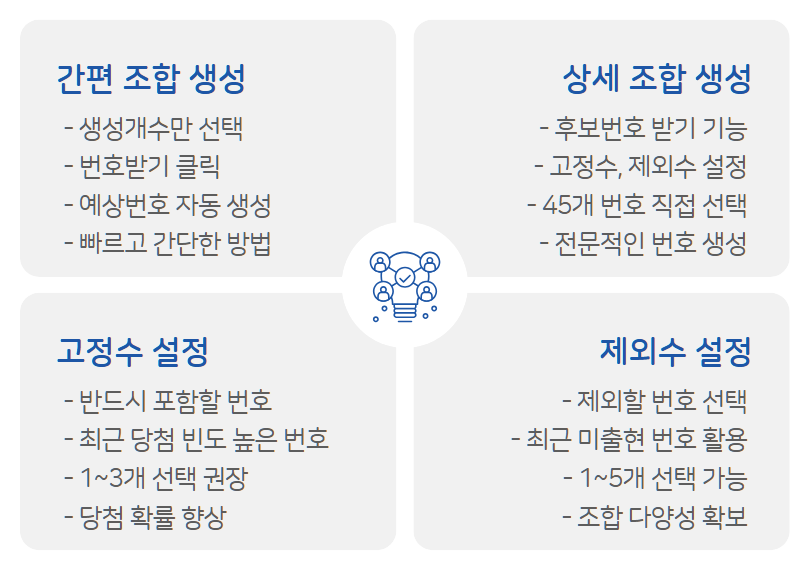 간편 조합 생성
- 생성개수만 선택
- 번호받기 클릭
- 예상번호 자동 생성
- 빠르고 간단한 방법

상세 조합 생성
- 후보번호 받기 기능
- 고정수, 제외수 설정
- 45개 번호 직접 선택
- 전문적인 번호 생성

고정수 설정
- 반드시 포함할 번호
- 최근 당첨 빈도 높은 번호
- 1~3개 선택 권장
- 당첨 확률 향상

제외수 설정
- 제외할 번호 선택
- 최근 미출현 번호 활용
- 1~5개 선택 가능
- 조합 다양성 확보